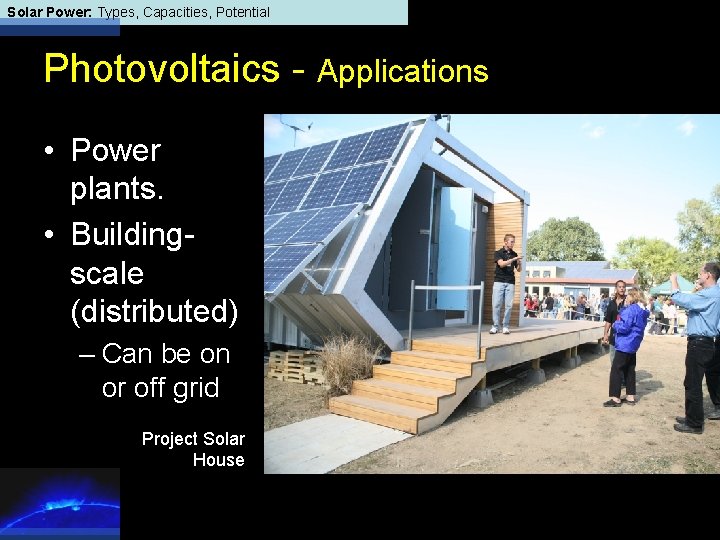 Solar Power: Types, Capacities, Potential

Photovoltaics - Applications

• Power plants.
• Building-scale (distributed)
– Can be on or off grid

Project Solar House